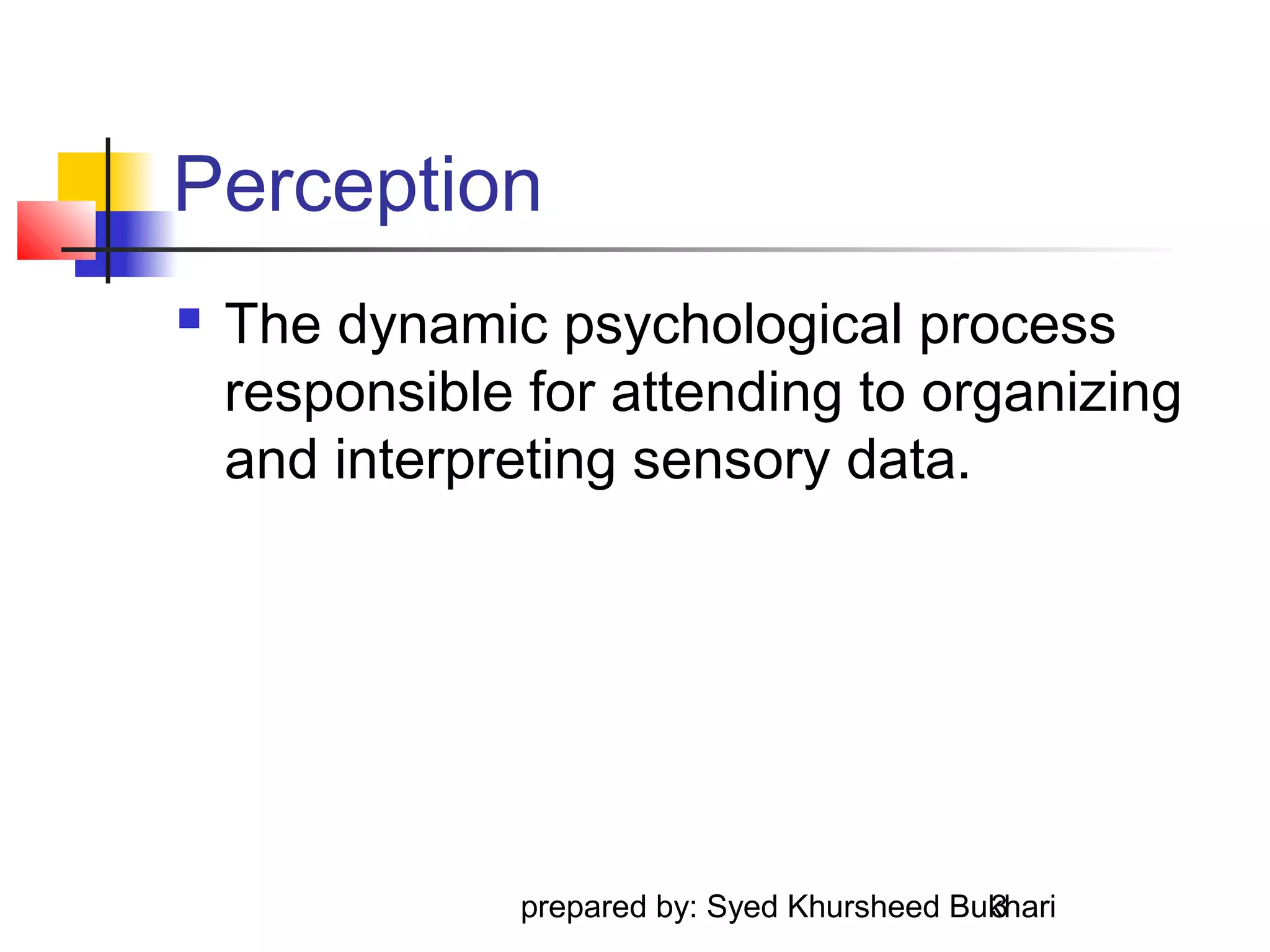 Perception

The dynamic psychological process responsible for attending to organizing and interpreting sensory data.

prepared by: Syed Khursheed Bukhari

3